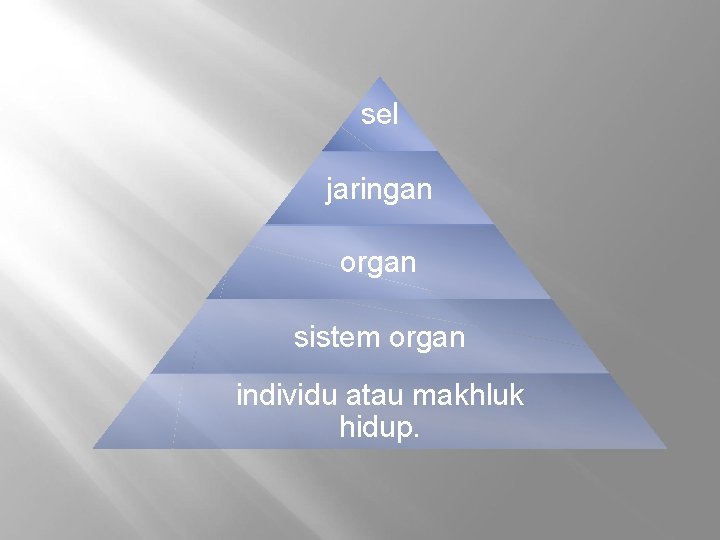 sel

jaringan

organ

sistem organ

individu atau makhluk hidup.